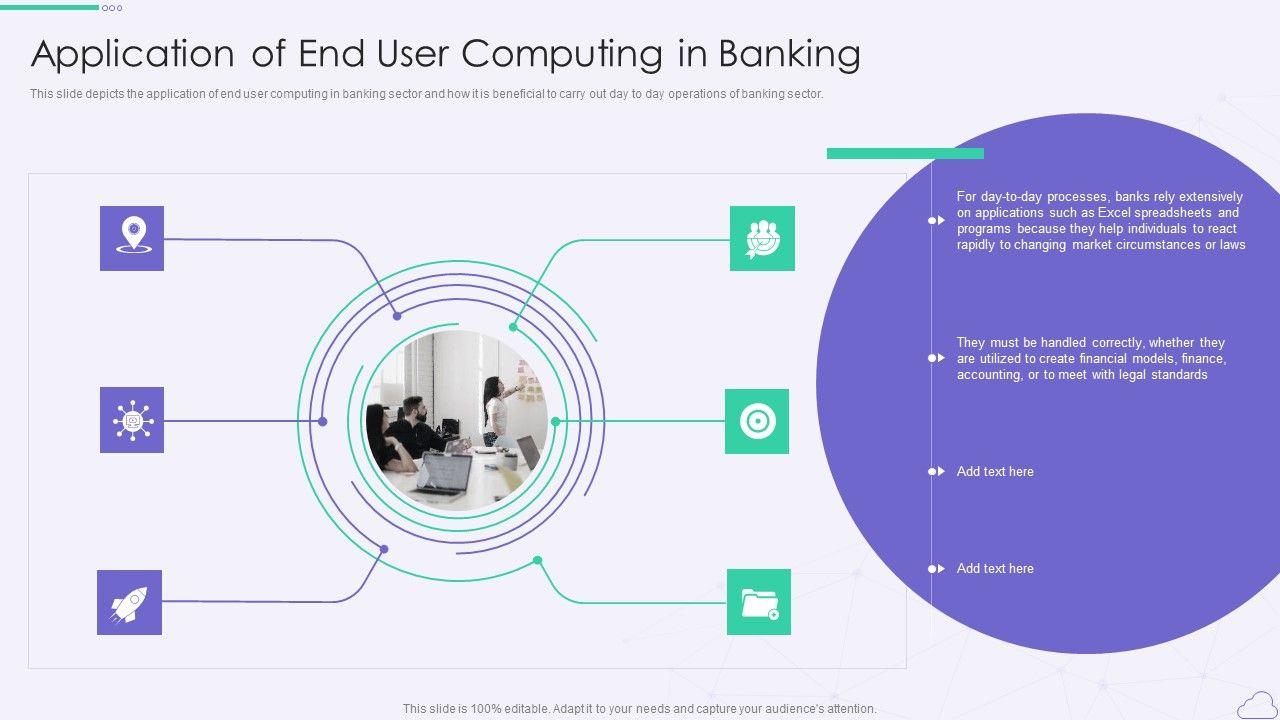 Application of End User Computing in Banking

This slide depicts the application of end user computing in banking sector and how it is beneficial to carry out day to day operations of banking sector.

For day-to-day processes, banks rely extensively on applications such as Excel spreadsheets and programs because they help individuals to react rapidly to changing market circumstances or laws

They must be handled correctly, whether they are utilized to create financial models, finance, accounting, or to meet with legal standards

Add text here

Add text here

This slide is 100% editable. Adapt it to your needs and capture your audience's attention.